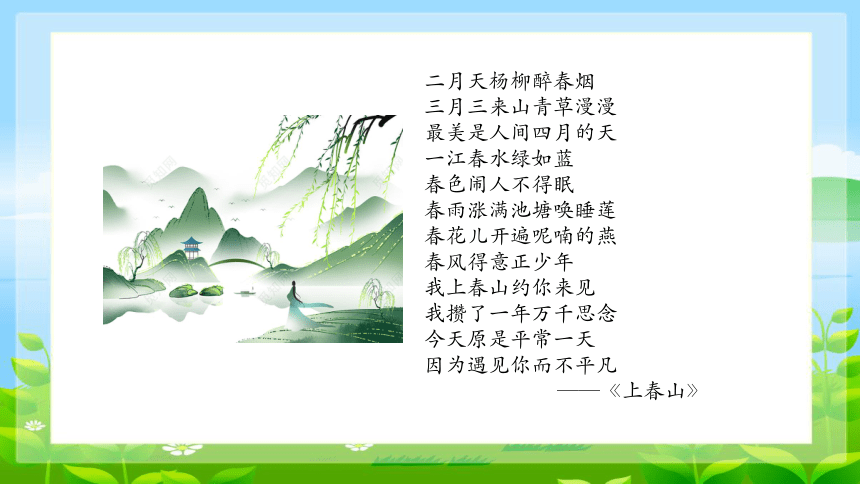 二月天杨柳醉春烟
三月三来山青草漫漫
最美是人间四月的天
一江春水绿如蓝
春色闹人不得眠
春雨涨满池塘唤睡莲
春花儿开遍呢喃的燕
春风得意正少年
我上春山约你来见
我攒了一年万千思念
今天原是平常一天
因为遇见你而不平凡
——《上春山》